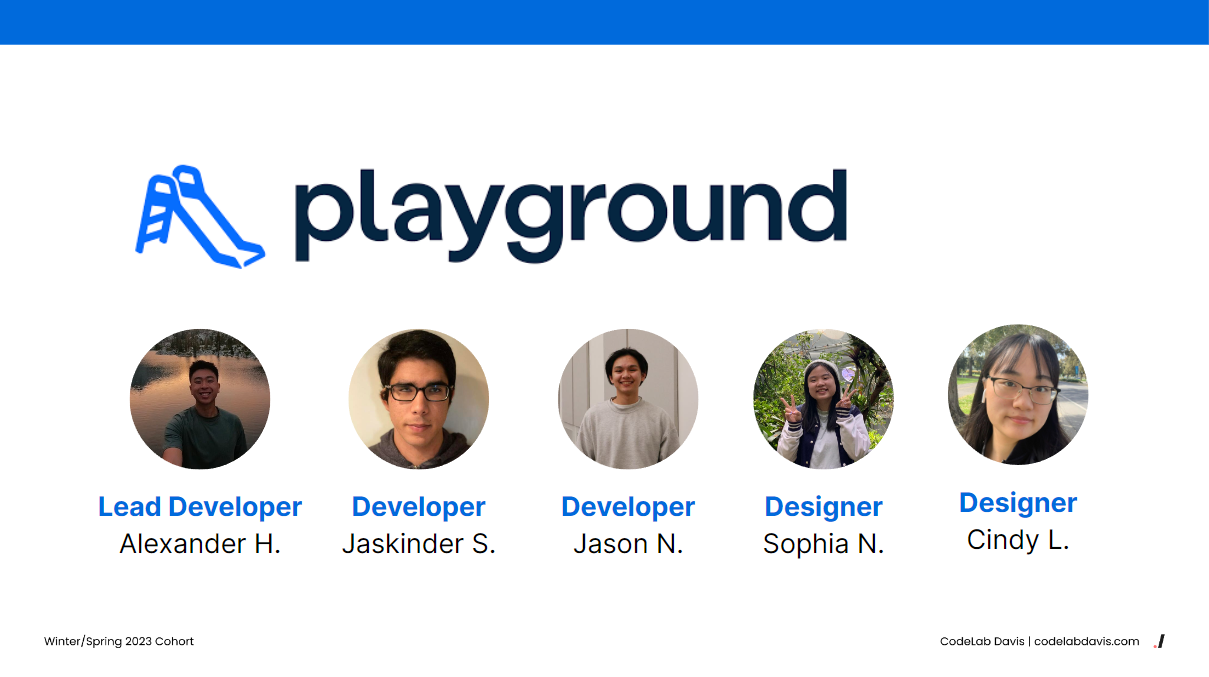 playground

Lead Developer
Alexander H.

Developer
Jaskinder S.

Developer
Jason N.

Designer
Sophia N.

Designer
Cindy L.

Winter/Spring 2023 Cohort

CodeLab Davis | codelabdavis.com